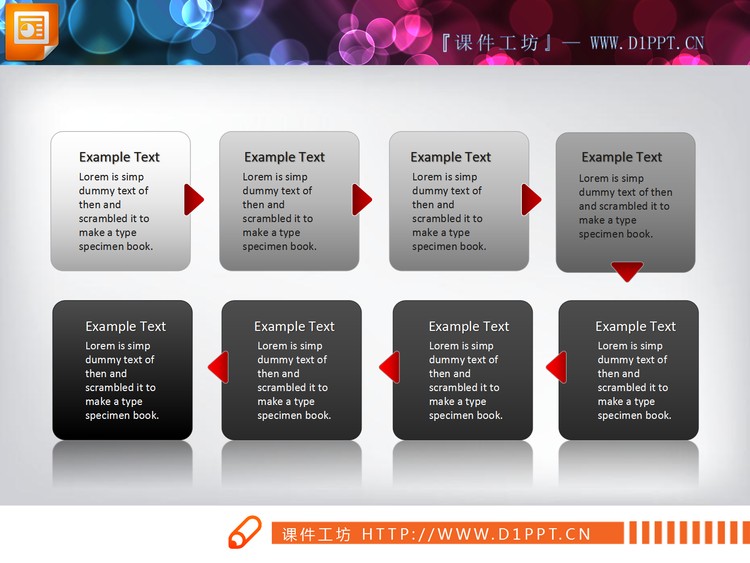 『课件工坊』— WWW.D1PPT.CN

Example Text
Lorem is simp dummy text of then and scrambled it to make a type specimen book.

Example Text
Lorem is simp dummy text of then and scrambled it to make a type specimen book.

Example Text
Lorem is simp dummy text of then and scrambled it to make a type specimen book.

Example Text
Lorem is simp dummy text of then and scrambled it to make a type specimen book.

Example Text
Lorem is simp dummy text of then and scrambled it to make a type specimen book.

Example Text
Lorem is simp dummy text of then and scrambled it to make a type specimen book.

Example Text
Lorem is simp dummy text of then and scrambled it to make a type specimen book.

Example Text
Lorem is simp dummy text of then and scrambled it to make a type specimen book.

课件工坊 HTTP://WWW.D1PPT.CN